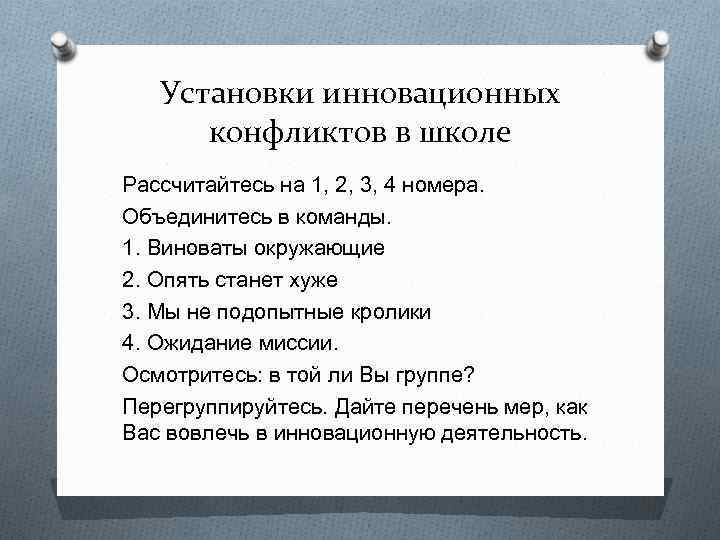 Установки инновационных конфликтов в школе

Рассчитайтесь на 1, 2, 3, 4 номера.

Объединитесь в команды.

1. Виноваты окружающие

2. Опять станет хуже

3. Мы не подопытные кролики

4. Ожидание миссии.

Осмотритесь: в той ли Вы группе?

Перегруппируйтесь. Дайте перечень мер, как Вас вовлечь в инновационную деятельность.